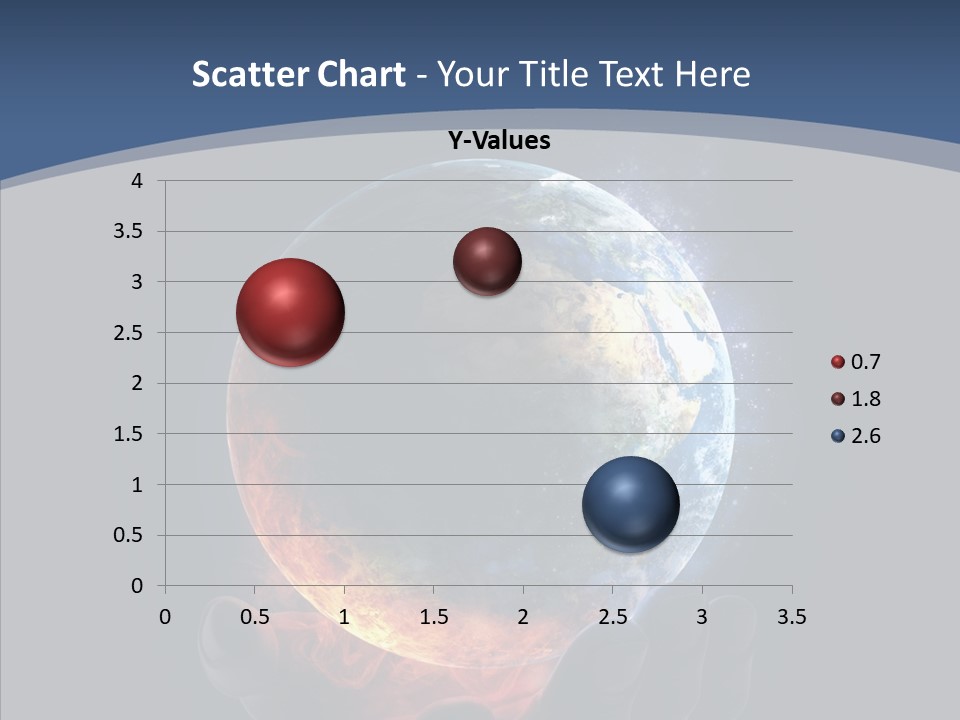 Scatter Chart - Your Title Text Here

Y-Values

4
3.5
3
2.5
2
1.5
1
0.5
0

0 0.5 1 1.5 2 2.5 3 3.5

0.7
1.8
2.6